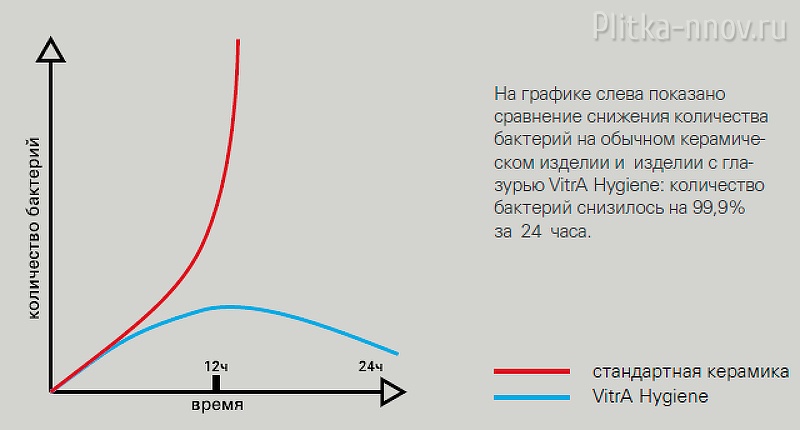 Plitka-nnov.ru

количество бактерий

12ч

24ч

время

На графике слева показано сравнение снижения количества бактерий на обычном керамическом изделии и изделии с глазурью VitrA Hygiene: количество бактерий снизилось на 99,9% за 24 часа.

стандартная керамика

VitrA Hygiene